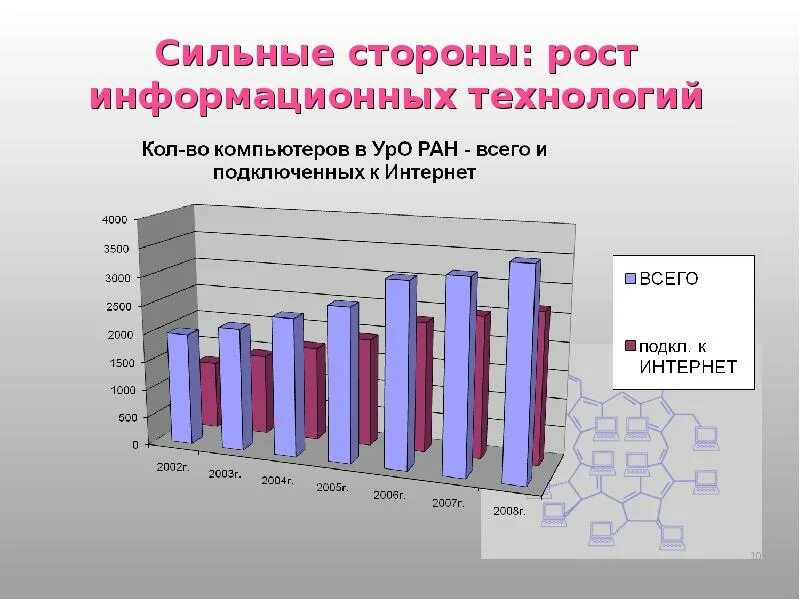 Сильные стороны: рост информационных технологий

Кол-во компьютеров в УрО РАН - всего и подключенных к Интернет

4000
3500
3000
2500
2000
1500
1000
500
0

2002г.
2003г.
2004г.
2005г.
2006г.
2007г.
2008г.

ВСЕГО
подкл. к ИНТЕРНЕТ

10